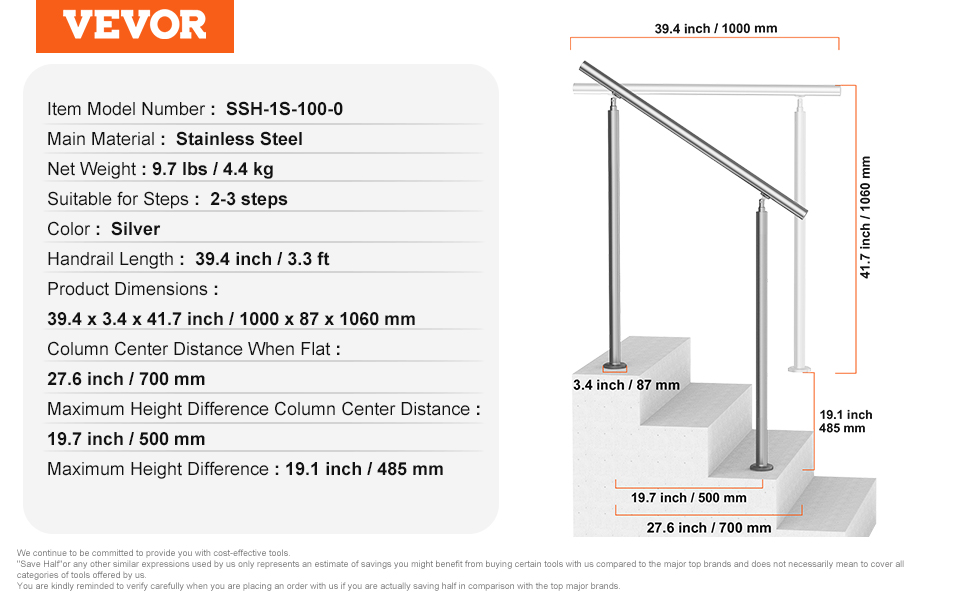 VEVOR

Item Model Number : SSH-1S-100-0
Main Material : Stainless Steel
Net Weight : 9.7 lbs / 4.4 kg
Suitable for Steps : 2-3 steps
Color : Silver
Handrail Length : 39.4 inch / 3.3 ft
Product Dimensions :
39.4 x 3.4 x 41.7 inch / 1000 x 87 x 1060 mm
Column Center Distance When Flat :
27.6 inch / 700 mm
Maximum Height Difference Column Center Distance :
19.7 inch / 500 mm
Maximum Height Difference : 19.1 inch / 485 mm

39.4 inch / 1000 mm
41.7 inch / 1060 mm
3.4 inch / 87 mm
19.1 inch
485 mm
19.7 inch / 500 mm
27.6 inch / 700 mm

We continue to be committed to provide you with cost-effective tools.
"Save Half"or any other similar expressions used by us only represents an estimate of savings you might benefit from buying certain tools with us compared to the major top brands and does not necessarily mean to cover all categories of tools offered by us.
You are kindly reminded to verify carefully when you are placing an order with us if you are actually saving half in comparison with the top major brands.